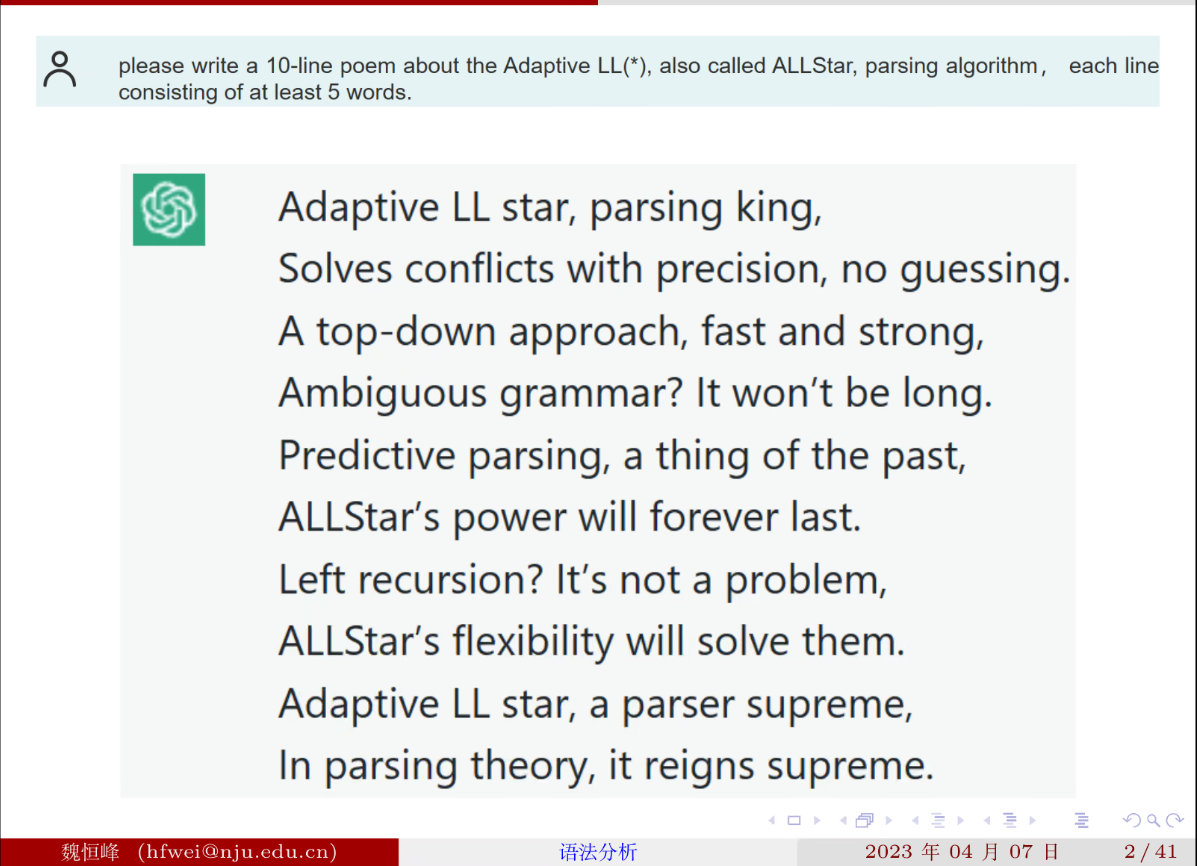 please write a 10-line poem about the Adaptive LL(*), also called ALLStar, parsing algorithm， each line consisting of at least 5 words.

Adaptive LL star, parsing king,
Solves conflicts with precision, no guessing.
A top-down approach, fast and strong,
Ambiguous grammar? It won't be long.
Predictive parsing, a thing of the past,
ALLStar's power will forever last.
Left recursion? It's not a problem,
ALLStar's flexibility will solve them.
Adaptive LL star, a parser supreme,
In parsing theory, it reigns supreme.

魏恒峰 (hfwei@nju.edu.cn)　语法分析　2023 年 04 月 07 日　2 / 41